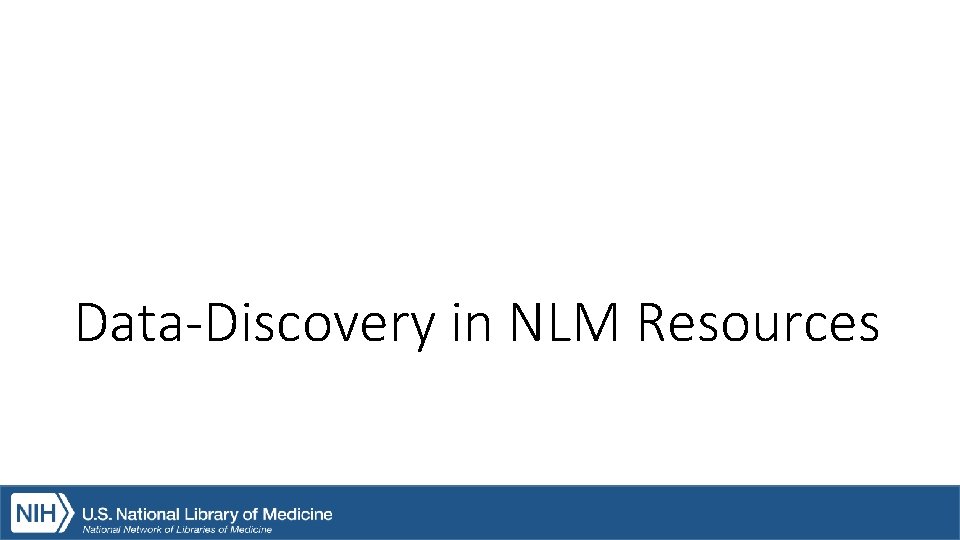 Data-Discovery in NLM Resources

NIH U.S. National Library of Medicine
National Network of Libraries of Medicine